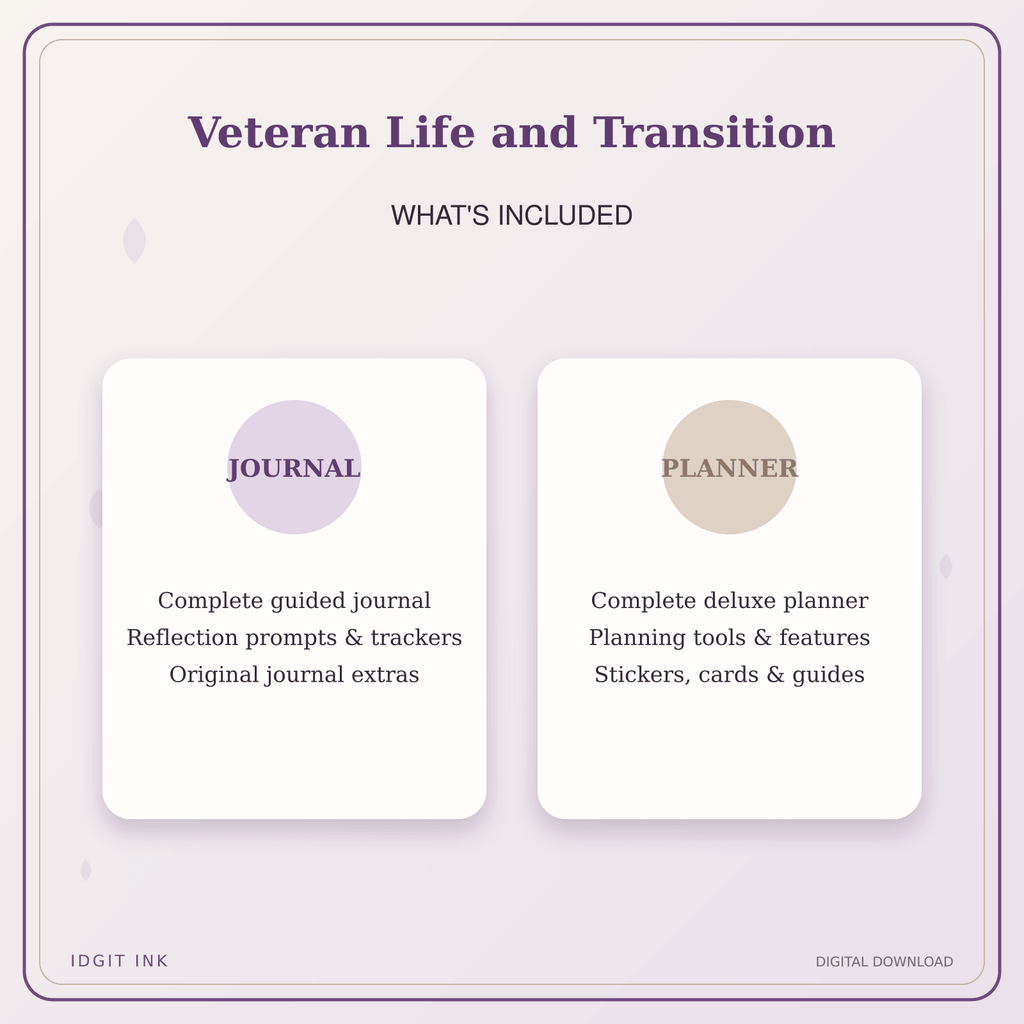 Veteran Life and Transition

WHAT'S INCLUDED

JOURNAL

Complete guided journal
Reflection prompts & trackers
Original journal extras

PLANNER

Complete deluxe planner
Planning tools & features
Stickers, cards & guides

IDGIT INK

DIGITAL DOWNLOAD